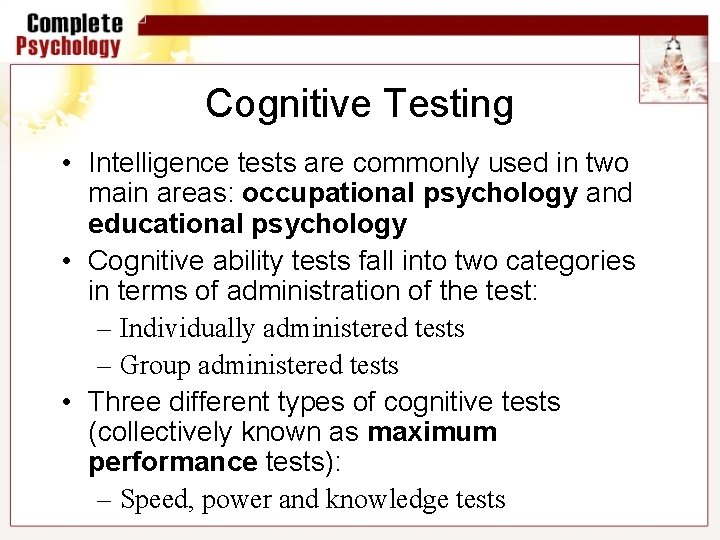 Complete Psychology

Cognitive Testing

• Intelligence tests are commonly used in two main areas: occupational psychology and educational psychology

• Cognitive ability tests fall into two categories in terms of administration of the test:

– Individually administered tests

– Group administered tests

• Three different types of cognitive tests (collectively known as maximum performance tests):

– Speed, power and knowledge tests